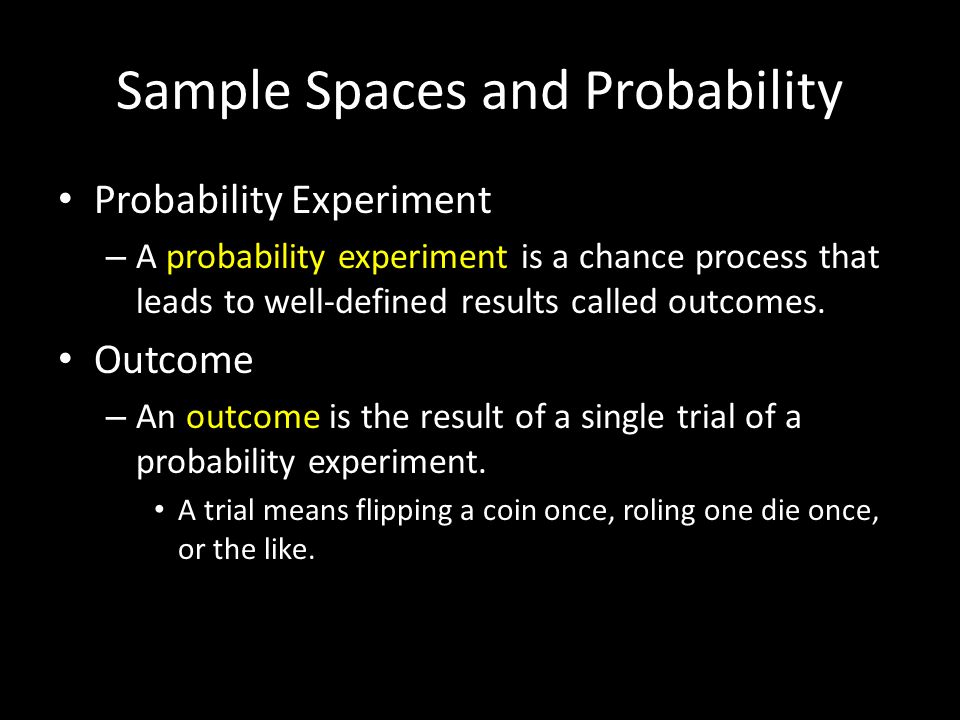 Sample Spaces and Probability

• Probability Experiment

– A probability experiment is a chance process that leads to well-defined results called outcomes.

• Outcome

– An outcome is the result of a single trial of a probability experiment.

• A trial means flipping a coin once, roling one die once, or the like.